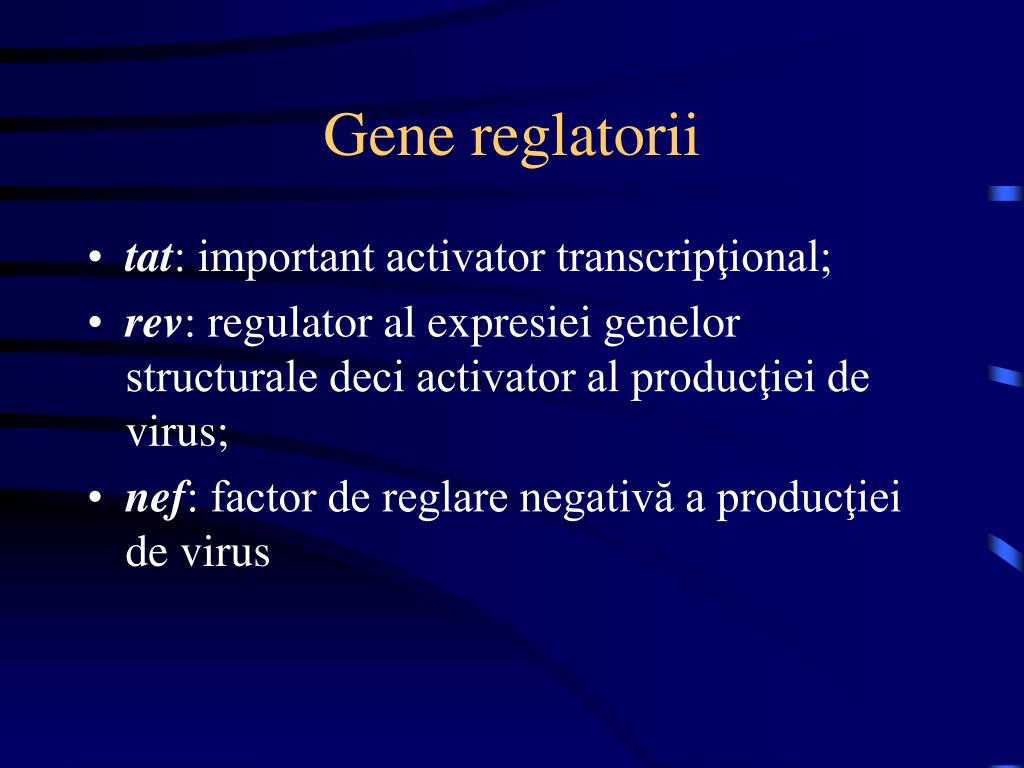 Gene reglatorii

• tat: important activator transcripţional;
• rev: regulator al expresiei genelor structurale deci activator al producţiei de virus;
• nef: factor de reglare negativă a producţiei de virus